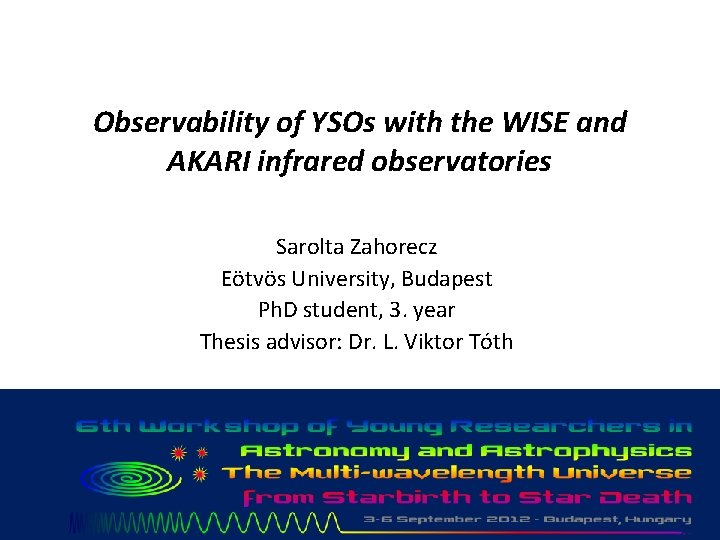 Observability of YSOs with the WISE and AKARI infrared observatories

Sarolta Zahorecz
Eötvös University, Budapest
PhD student, 3. year
Thesis advisor: Dr. L. Viktor Tóth

6th Workshop of Young Researchers in
Astronomy and Astrophysics
The Multi-wavelength Universe
from Starbirth to Star Death
3-6 September 2012 - Budapest, Hungary